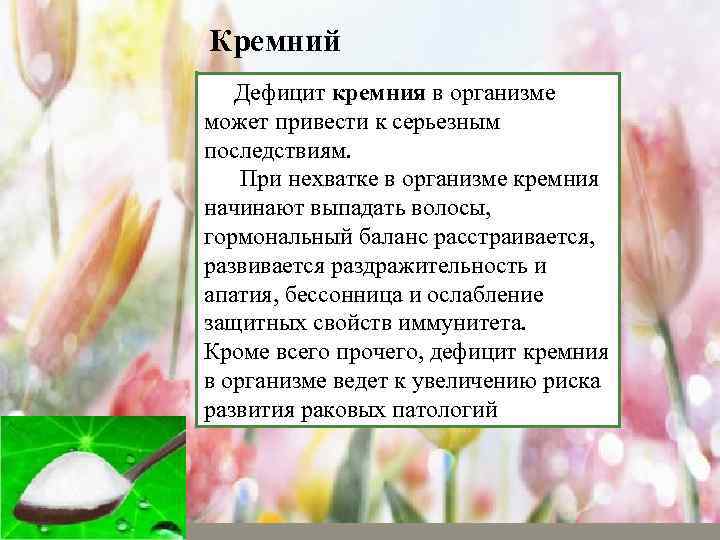 Кремний

Дефицит кремния в организме может привести к серьезным последствиям.

При нехватке в организме кремния начинают выпадать волосы, гормональный баланс расстраивается, развивается раздражительность и апатия, бессонница и ослабление защитных свойств иммунитета. Кроме всего прочего, дефицит кремния в организме ведет к увеличению риска развития раковых патологий